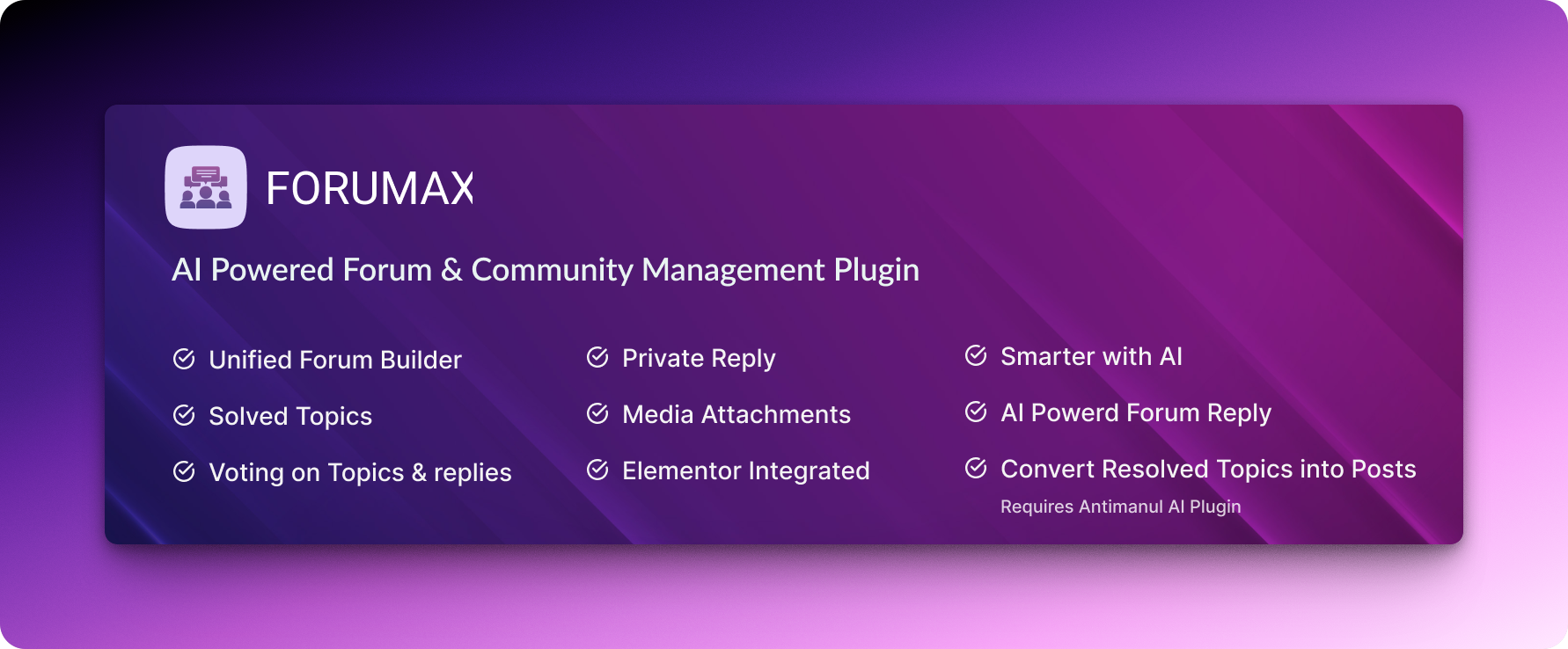 FORUMAX

AI Powered Forum & Community Management Plugin

Unified Forum Builder

Solved Topics

Voting on Topics & replies

Private Reply

Media Attachments

Elementor Integrated

Smarter with AI

AI Powerd Forum Reply

Convert Resolved Topics into Posts

Requires Antimanul AI Plugin